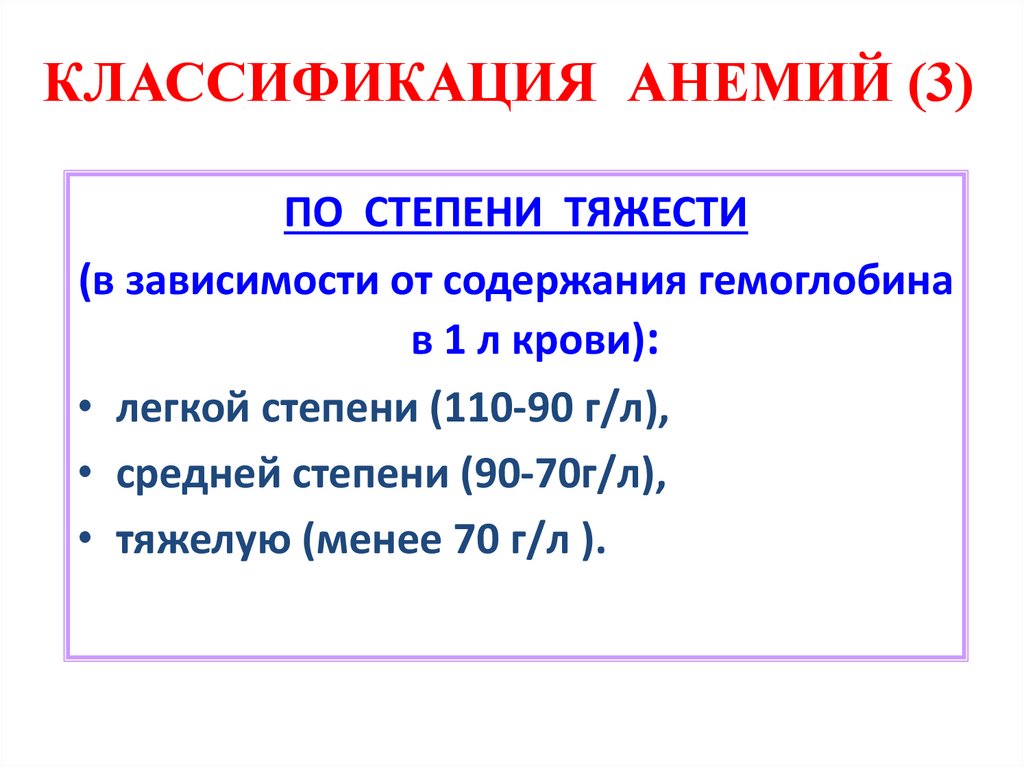 КЛАССИФИКАЦИЯ АНЕМИЙ (3)

ПО СТЕПЕНИ ТЯЖЕСТИ

(в зависимости от содержания гемоглобина в 1 л крови):

• легкой степени (110-90 г/л),
• средней степени (90-70г/л),
• тяжелую (менее 70 г/л ).